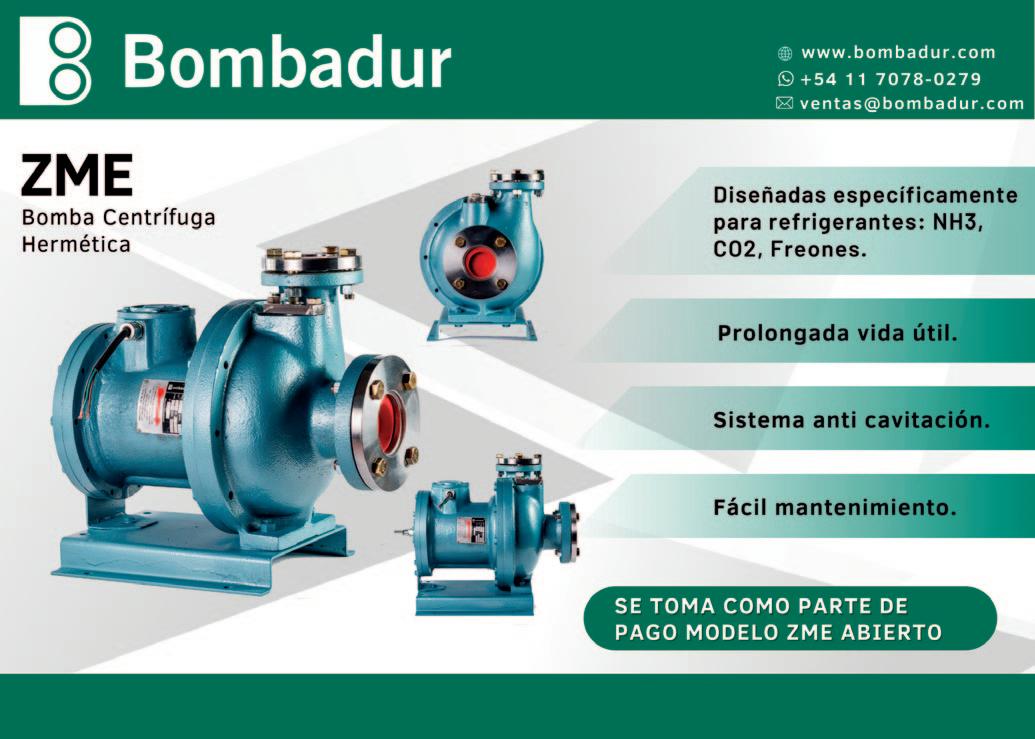 Bombadur

www.bombadur.com
+54 11 7078-0279
ventas@bombadur.com

ZME
Bomba Centrífuga Hermética

Diseñadas específicamente para refrigerantes: NH3, CO2, Freones.

Prolongada vida útil.

Sistema anti cavitación.

Fácil mantenimiento.

SE TOMA COMO PARTE DE PAGO MODELO ZME ABIERTO